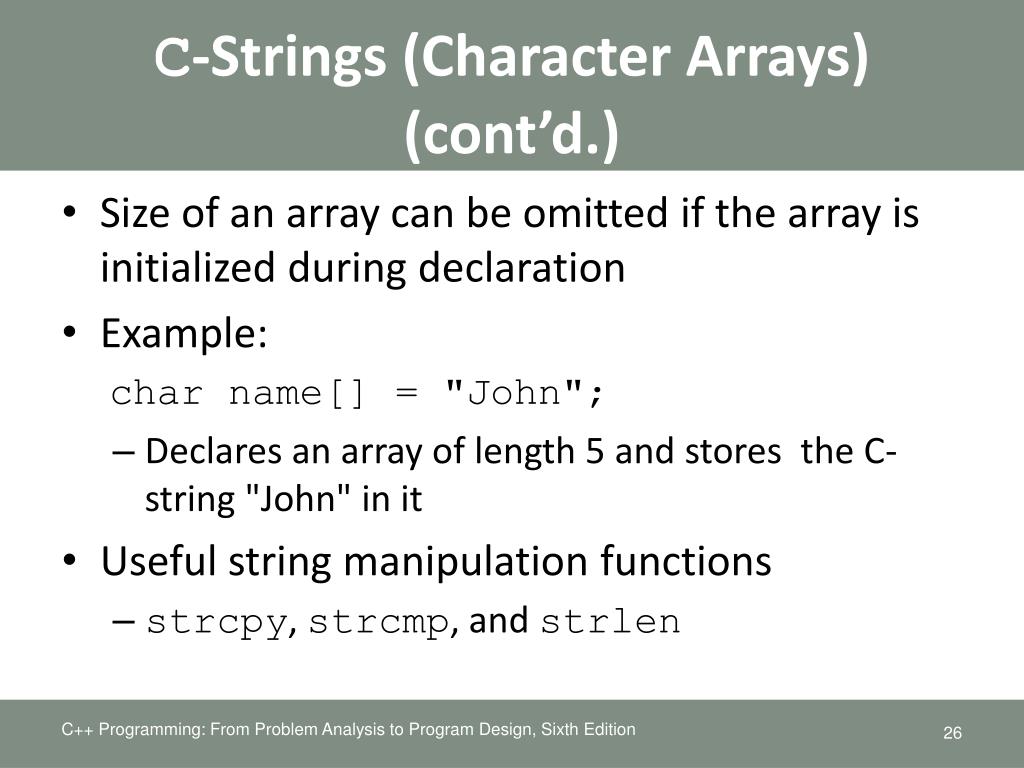 C-Strings (Character Arrays) (cont'd.)

• Size of an array can be omitted if the array is initialized during declaration

• Example:

char name[] = "John";

– Declares an array of length 5 and stores the C-string "John" in it

• Useful string manipulation functions

– strcpy, strcmp, and strlen

C++ Programming: From Problem Analysis to Program Design, Sixth Edition

26